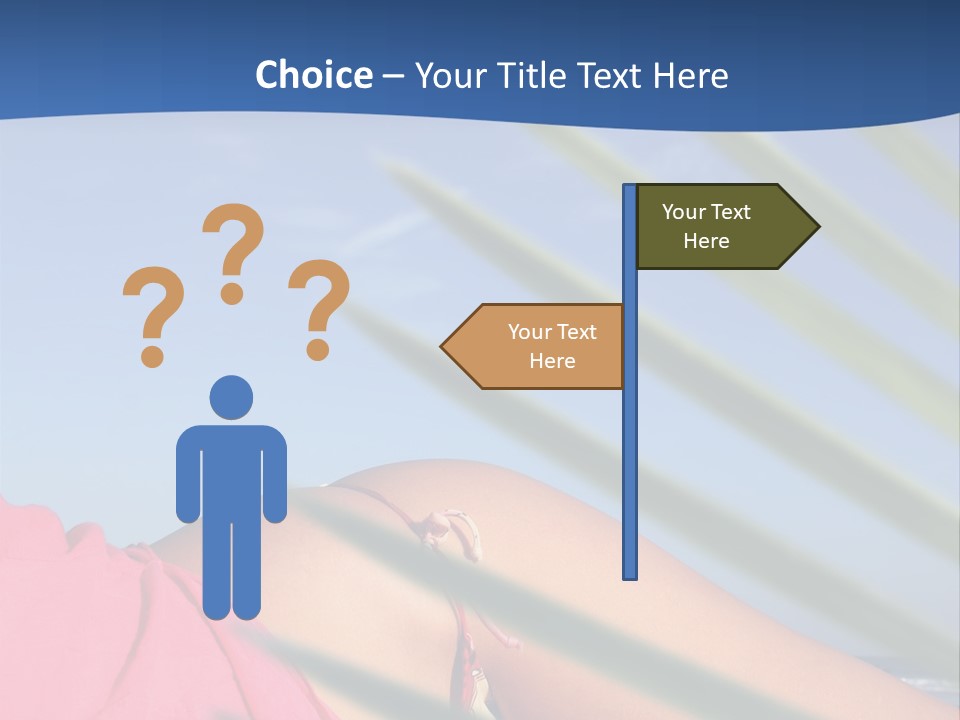 Choice – Your Title Text Here

? ? ?

Your Text Here

Your Text Here